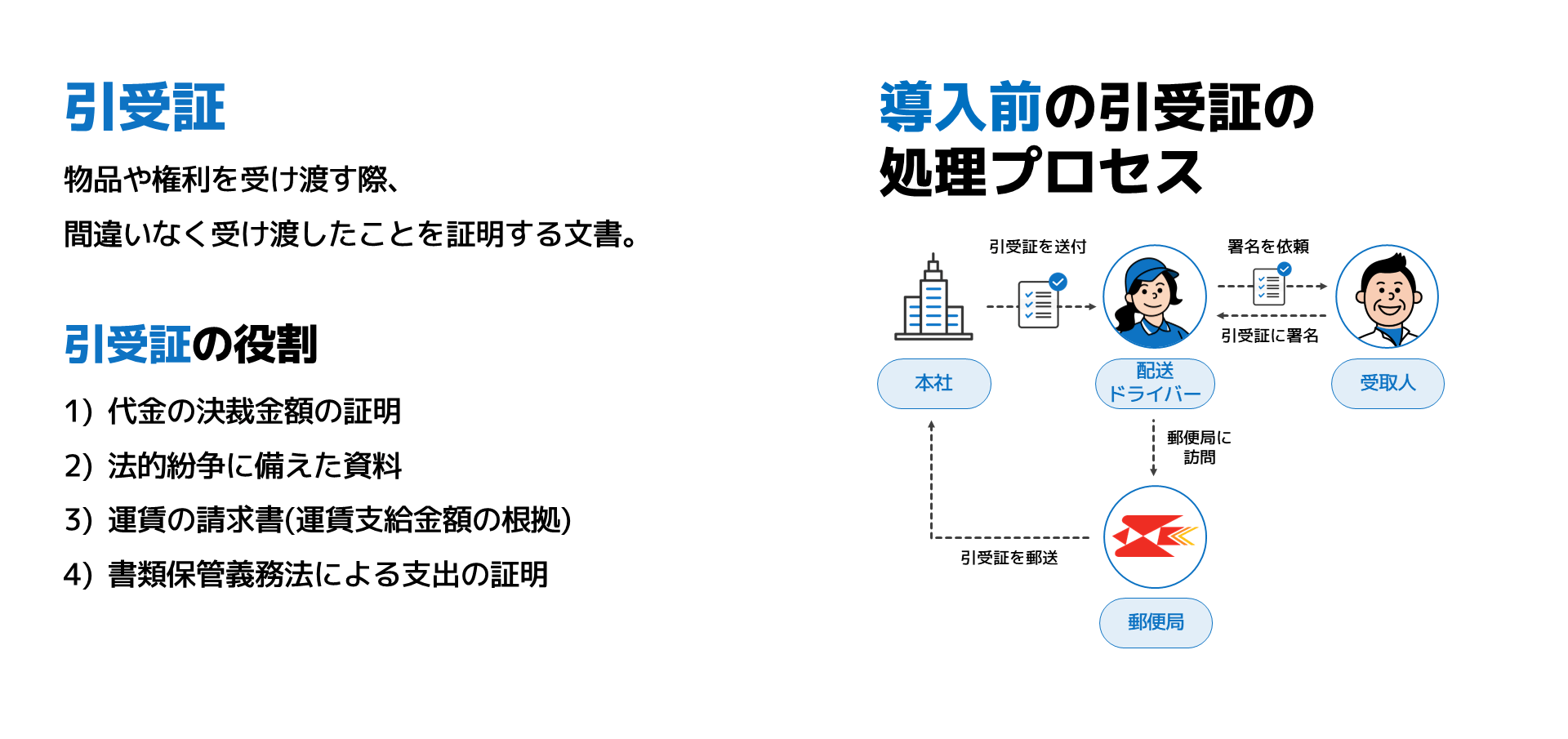 引受証

物品や権利を受け渡す際、

間違いなく受け渡したことを証明する文書。

引受証の役割

1) 代金の決裁金額の証明

2) 法的紛争に備えた資料

3) 運賃の請求書(運賃支給金額の根拠)

4) 書類保管義務法による支出の証明

導入前の引受証の処理プロセス

引受証を送付

署名を依頼

引受証に署名

本社

配送ドライバー

受取人

郵便局に訪問

引受証を郵送

郵便局